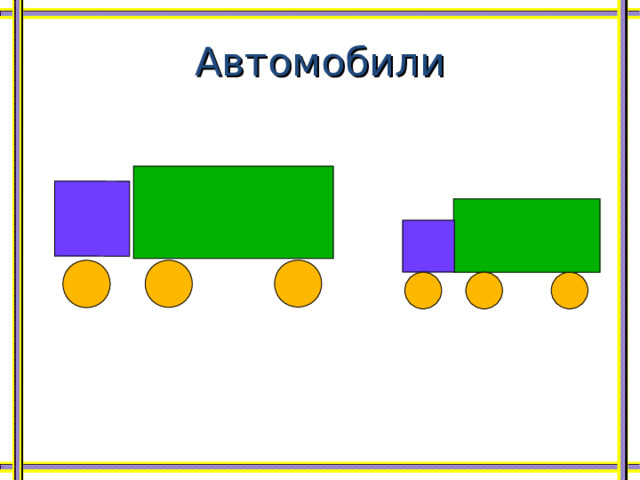 Автомобили